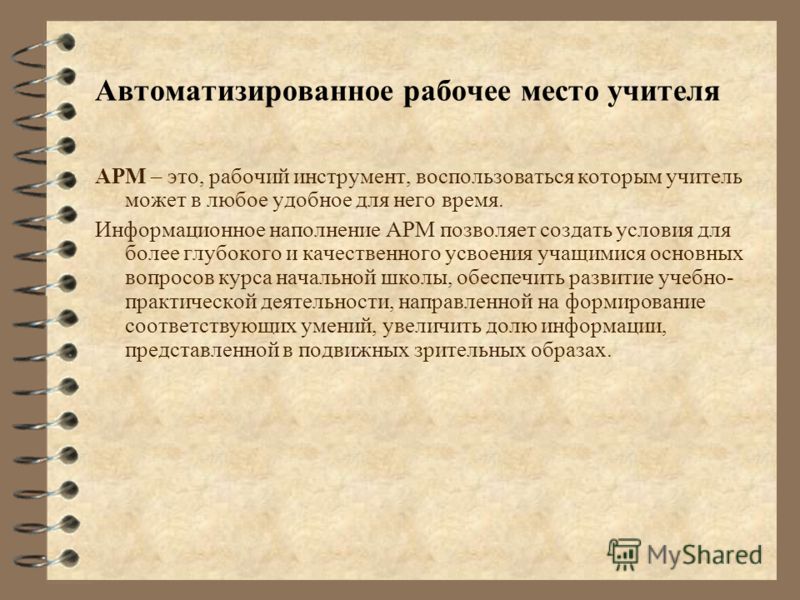 Автоматизированное рабочее место учителя

АРМ – это, рабочий инструмент, воспользоваться которым учитель может в любое удобное для него время.

Информационное наполнение АРМ позволяет создать условия для более глубокого и качественного усвоения учащимися основных вопросов курса начальной школы, обеспечить развитие учебно-практической деятельности, направленной на формирование соответствующих умений, увеличить долю информации, представленной в подвижных зрительных образах.

MyShared